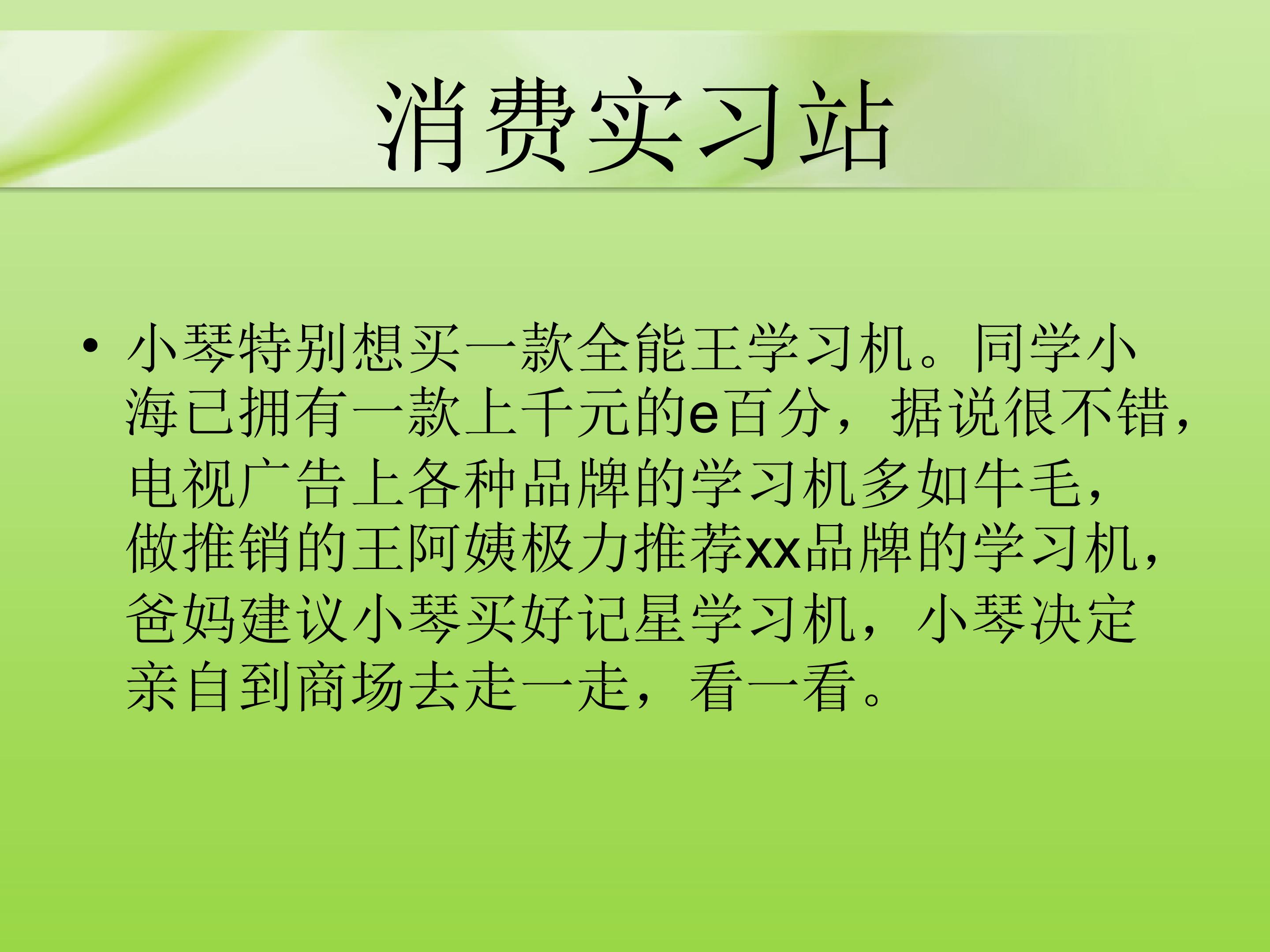 消费实习站

• 小琴特别想买一款全能王学习机。同学小海已拥有一款上千元的e百分，据说很不错，电视广告上各种品牌的学习机多如牛毛，做推销的王阿姨极力推荐xx品牌的学习机，爸妈建议小琴买好记星学习机，小琴决定亲自到商场去走一走，看一看。